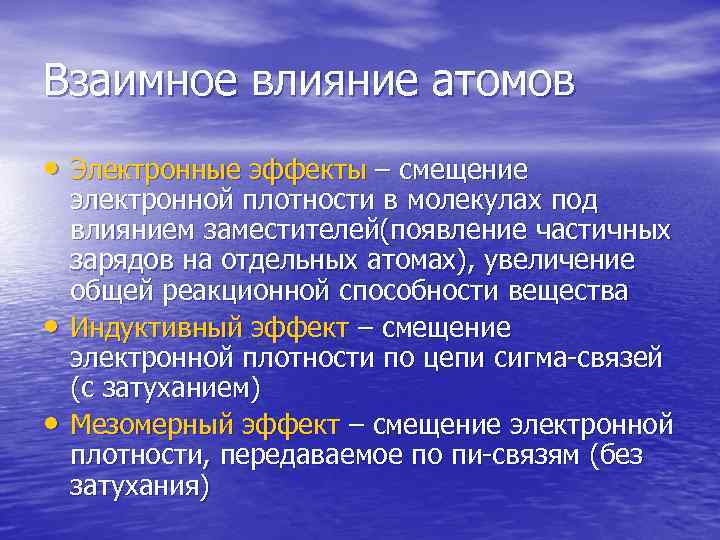 Взаимное влияние атомов

• Электронные эффекты – смещение электронной плотности в молекулах под влиянием заместителей(появление частичных зарядов на отдельных атомах), увеличение общей реакционной способности вещества
• Индуктивный эффект – смещение электронной плотности по цепи сигма-связей (с затуханием)
• Мезомерный эффект – смещение электронной плотности, передаваемое по пи-связям (без затухания)